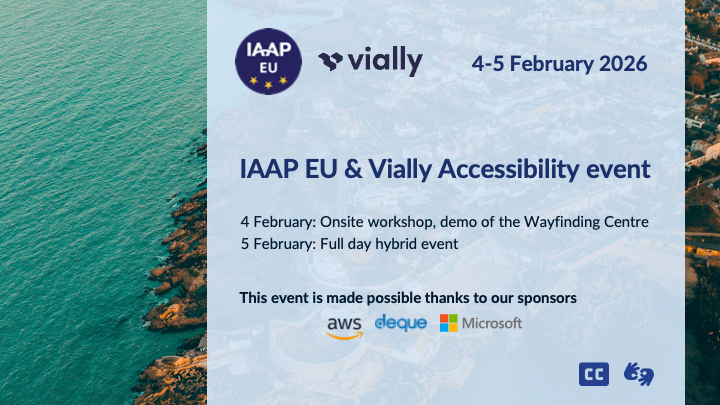 IAAP EU

vially

4-5 February 2026

IAAP EU & Vially Accessibility event

4 February: Onsite workshop, demo of the Wayfinding Centre
5 February: Full day hybrid event

This event is made possible thanks to our sponsors

aws deque Microsoft

CC